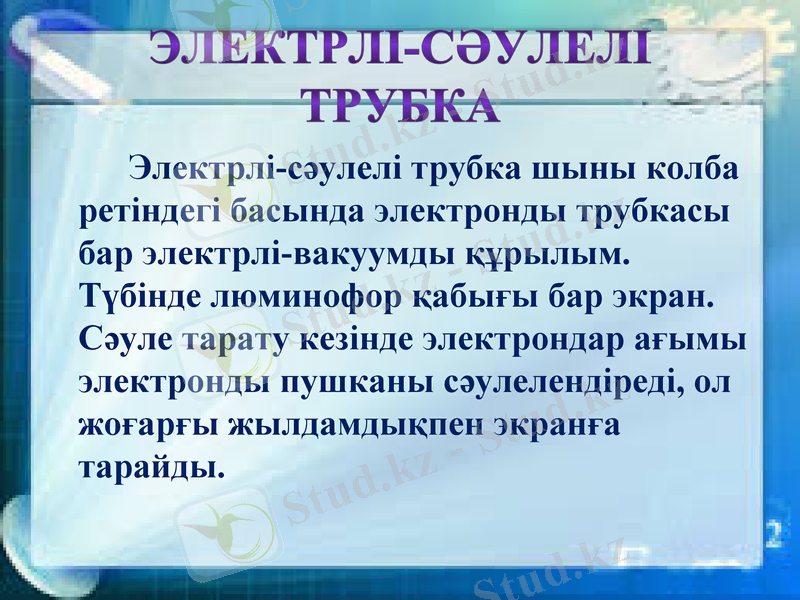 ЭЛЕКТРЛІ-СӘУЛЕЛІ ТРУБКА

Электрлі-сәулелі трубка шыны колба ретіндегі басында электронды трубкасы бар электрлі-вакуумды құрылым. Түбінде люминофор қабығы бар экран. Сәуле тарату кезінде электрондар ағымы электронды пушканы сәулелендіреді, ол жоғарғы жылдамдықпен экранға тарайды.

Stud.kz - Stud.kz
Stud.kz - Stud.kz
Stud.kz - Stud.kz
Stud.kz